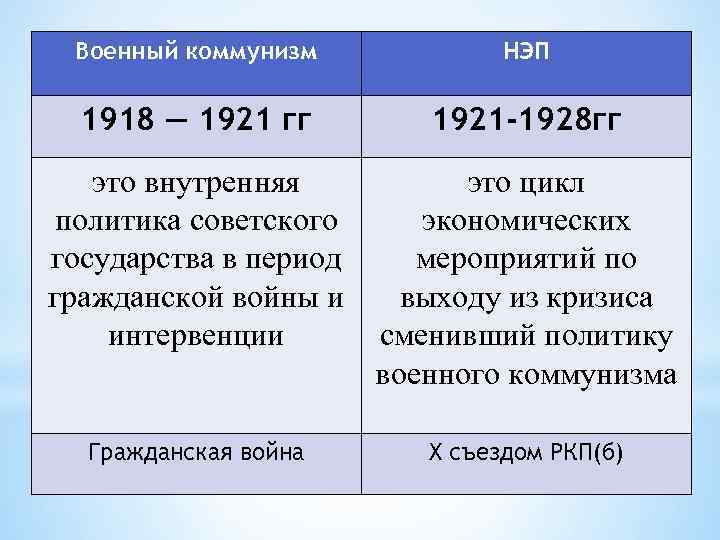 | Военный коммунизм | НЭП |
|---|---|
| 1918 — 1921 гг | 1921-1928гг |
| это внутренняя политика советского государства в период гражданской войны и интервенции | это цикл экономических мероприятий по выходу из кризиса сменивший политику военного коммунизма |
| Гражданская война | X съездом РКП(б) |